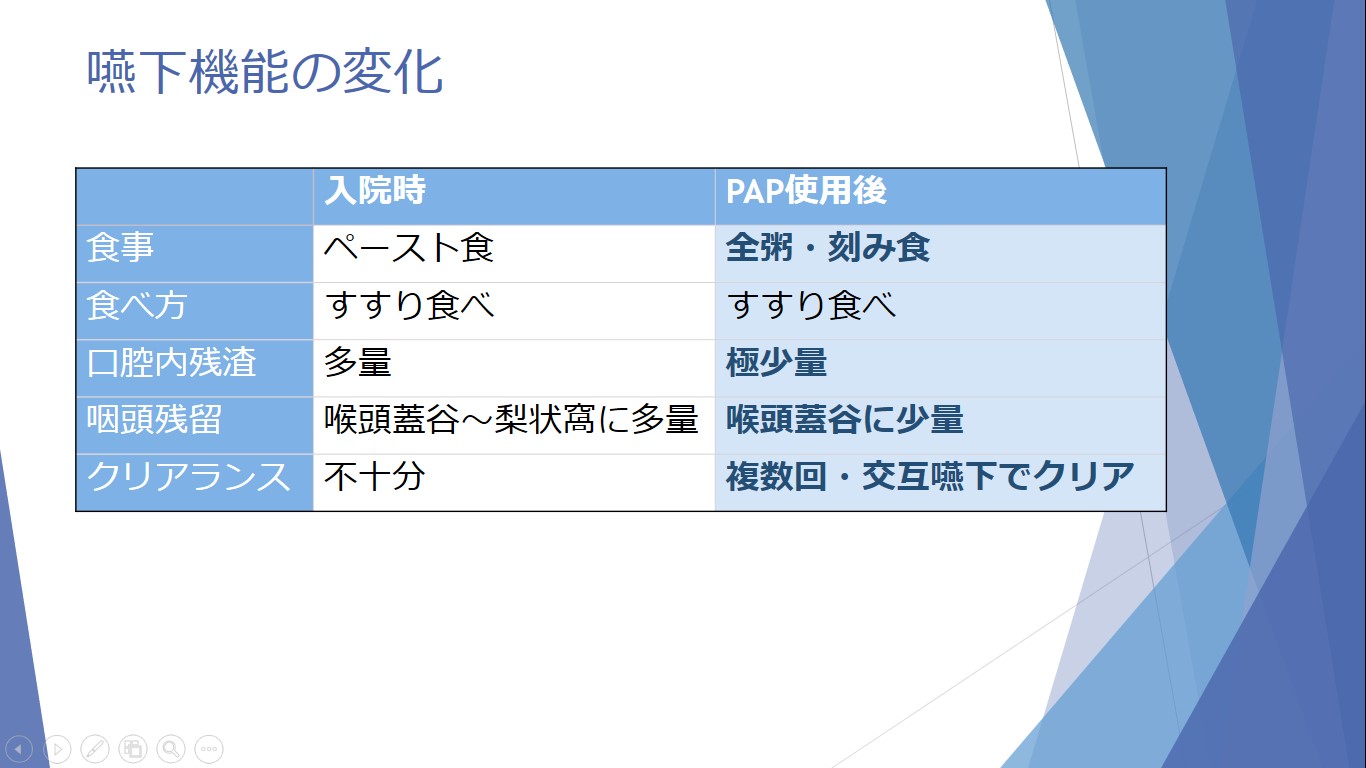 嚥下機能の変化

| | 入院時 | PAP使用後 |
|---|---|---|
| 食事 | ペースト食 | 全粥・刻み食 |
| 食べ方 | すすり食べ | すすり食べ |
| 口腔内残渣 | 多量 | 極少量 |
| 咽頭残留 | 喉頭蓋谷～梨状窩に多量 | 喉頭蓋谷に少量 |
| クリアランス | 不十分 | 複数回・交互嚥下でクリア |